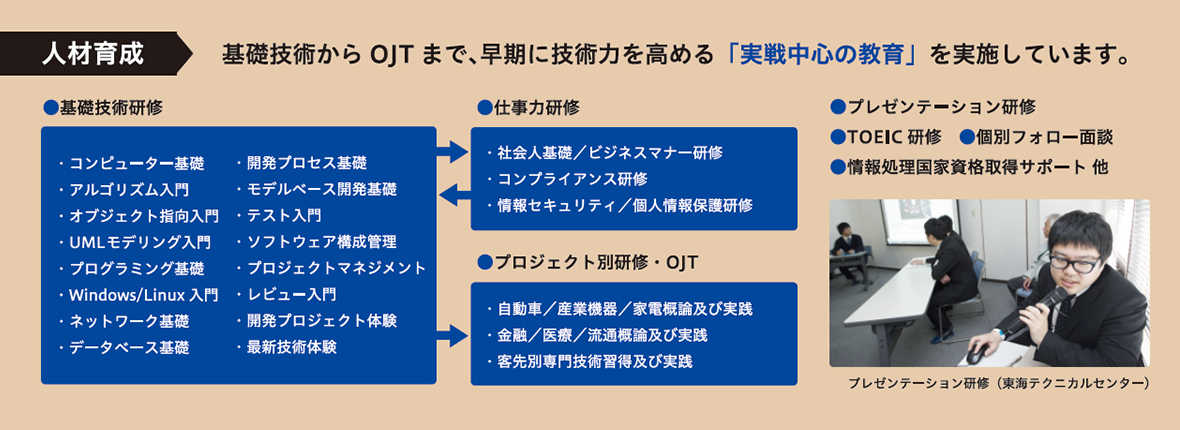 人材育成

基礎技術から OJT まで、早期に技術力を高める「実戦中心の教育」を実施しています。

●基礎技術研修

・コンピューター基礎
・アルゴリズム入門
・オブジェクト指向入門
・UMLモデリング入門
・プログラミング基礎
・Windows/Linux 入門
・ネットワーク基礎
・データベース基礎

・開発プロセス基礎
・モデルベース開発基礎
・テスト入門
・ソフトウェア構成管理
・プロジェクトマネジメント
・レビュー入門
・開発プロジェクト体験
・最新技術体験

●仕事力研修

・社会人基礎／ビジネスマナー研修
・コンプライアンス研修
・情報セキュリティ／個人情報保護研修

●プロジェクト別研修・OJT

・自動車／産業機器／家電概論及び実践
・金融／医療／流通概論及び実践
・客先別専門技術習得及び実践

●プレゼンテーション研修
●TOEIC 研修　●個別フォロー面談
●情報処理国家資格取得サポート 他

プレゼンテーション研修（東海テクニカルセンター）